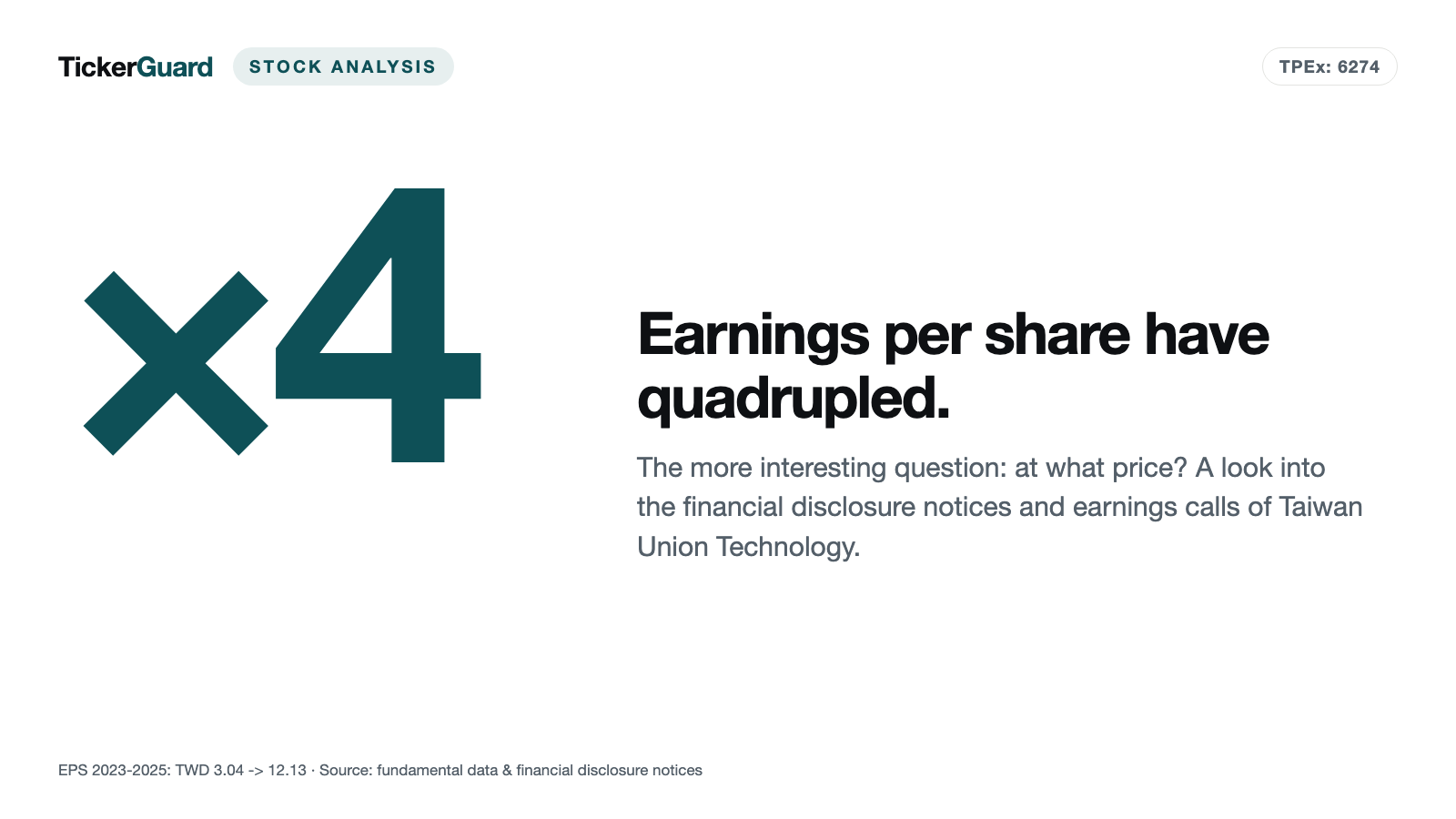 TickerGuard STOCK ANALYSIS

TPEx: 6274

×4

Earnings per share have quadrupled.

The more interesting question: at what price? A look into the financial disclosure notices and earnings calls of Taiwan Union Technology.

EPS 2023-2025: TWD 3.04 -> 12.13 · Source: fundamental data & financial disclosure notices